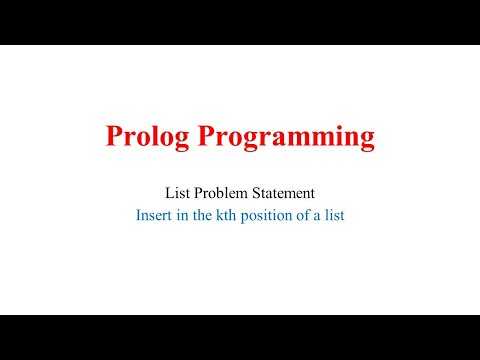 Prolog Programming

List Problem Statement
Insert in the kth position of a list